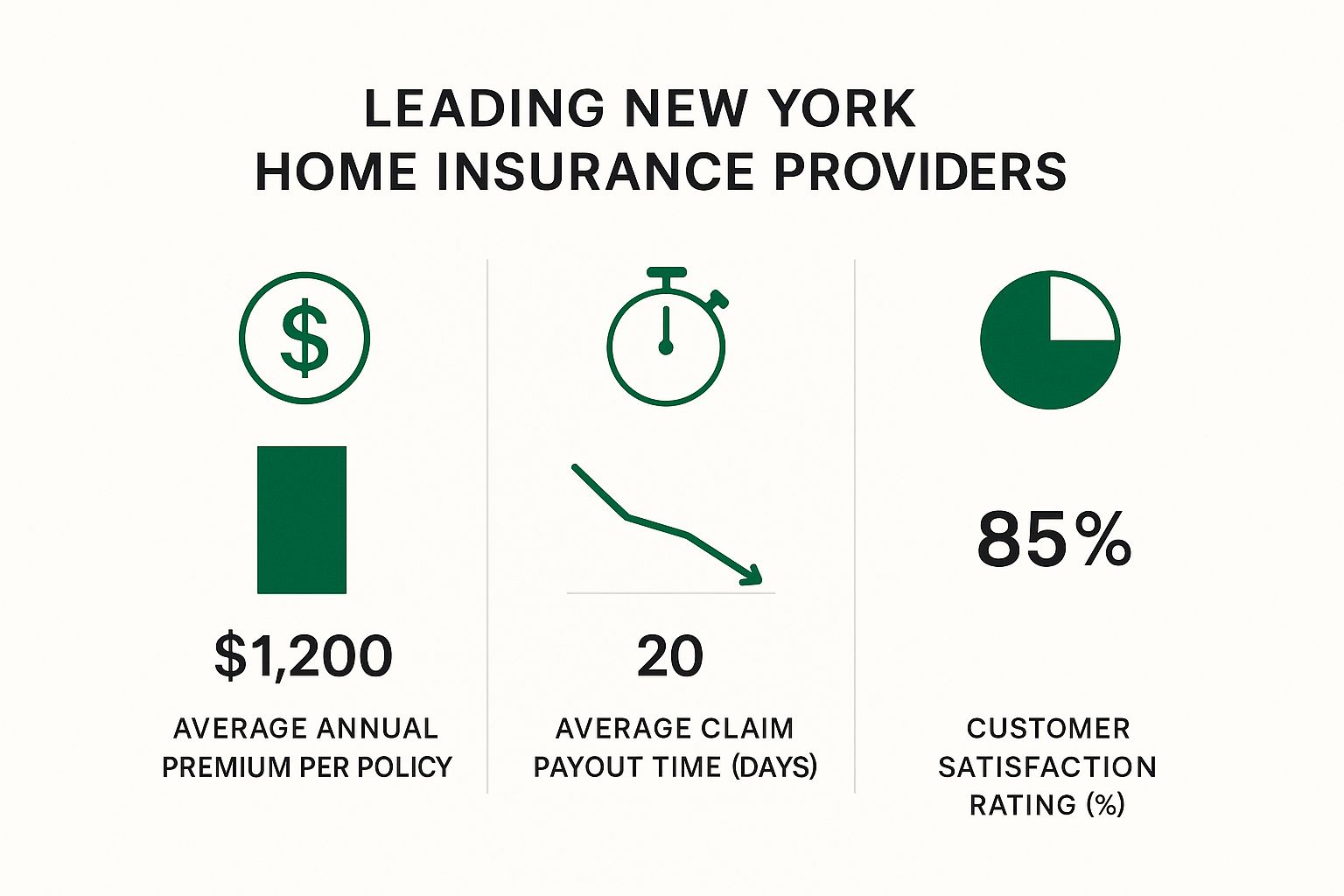 LEADING NEW YORK HOME INSURANCE PROVIDERS

$

$1,200

AVERAGE ANNUAL PREMIUM PER POLICY

20

AVERAGE CLAIM PAYOUT TIME (DAYS)

85%

CUSTOMER SATISFACTION RATING (%)